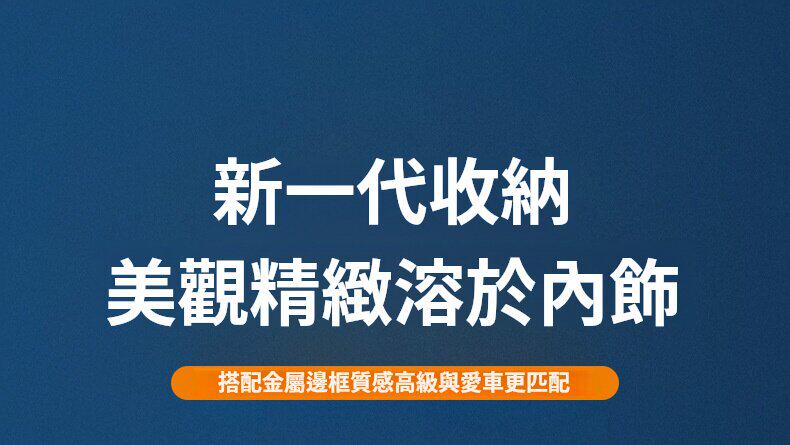 新一代收納
美觀精緻溶於內飾

搭配金屬邊框質感高級與愛車更匹配